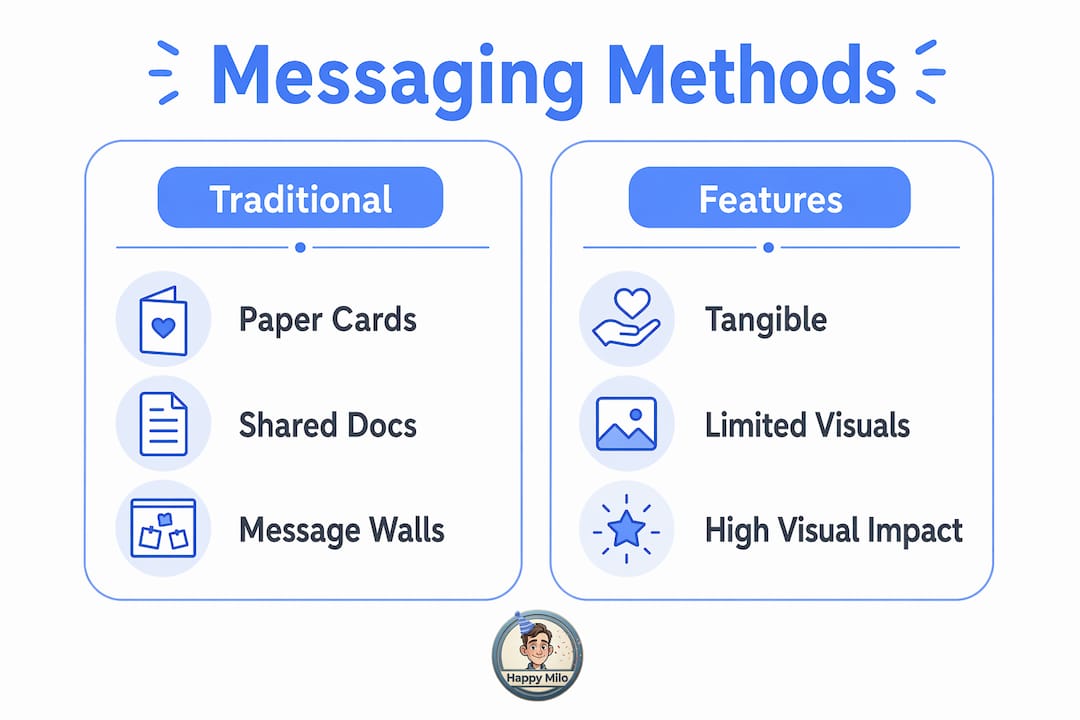 Messaging Methods

Traditional

Paper Cards

Shared Docs

Message Walls

Features

Tangible

Limited Visuals

High Visual Impact

Happy Milo